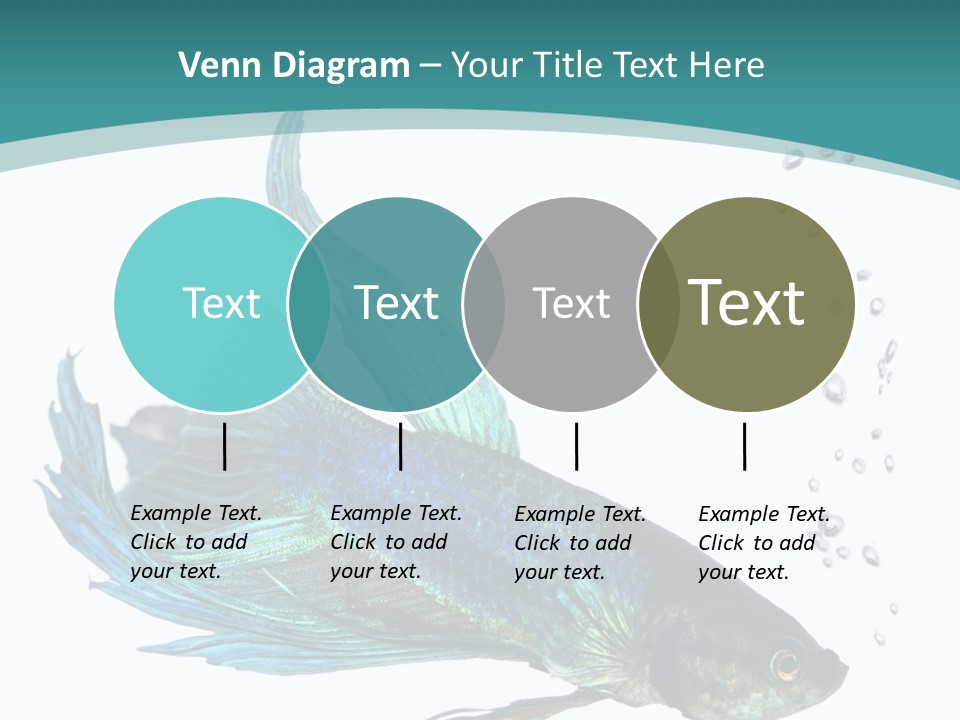 Venn Diagram – Your Title Text Here

Text

Text

Text

Text

Example Text. Click to add your text.

Example Text. Click to add your text.

Example Text. Click to add your text.

Example Text. Click to add your text.